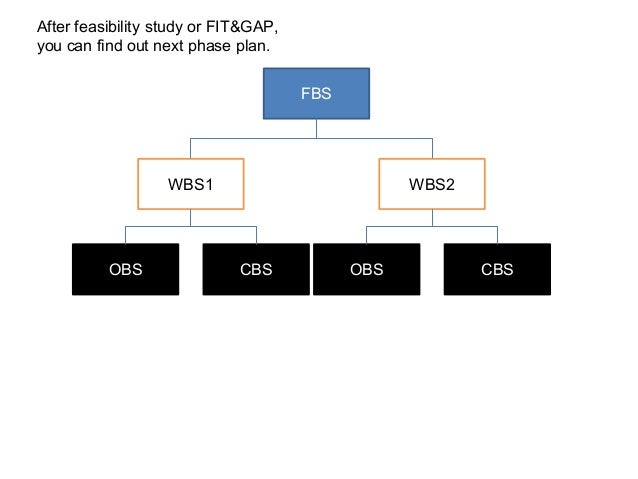 After feasibility study or FIT&GAP, you can find out next phase plan.

FBS

WBS1

WBS2

OBS

CBS

OBS

CBS